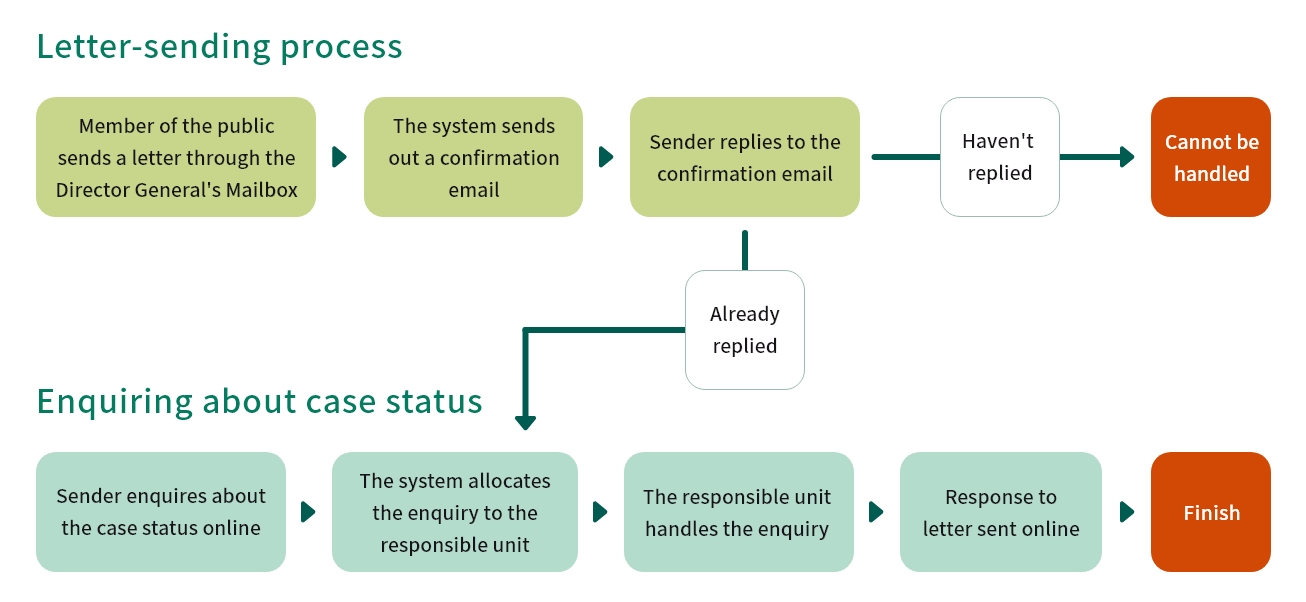 Letter-sending process

Member of the public sends a letter through the Director General's Mailbox

The system sends out a confirmation email

Sender replies to the confirmation email

Haven't replied

Cannot be handled

Already replied

Enquiring about case status

Sender enquires about the case status online

The system allocates the enquiry to the responsible unit

The responsible unit handles the enquiry

Response to letter sent online

Finish